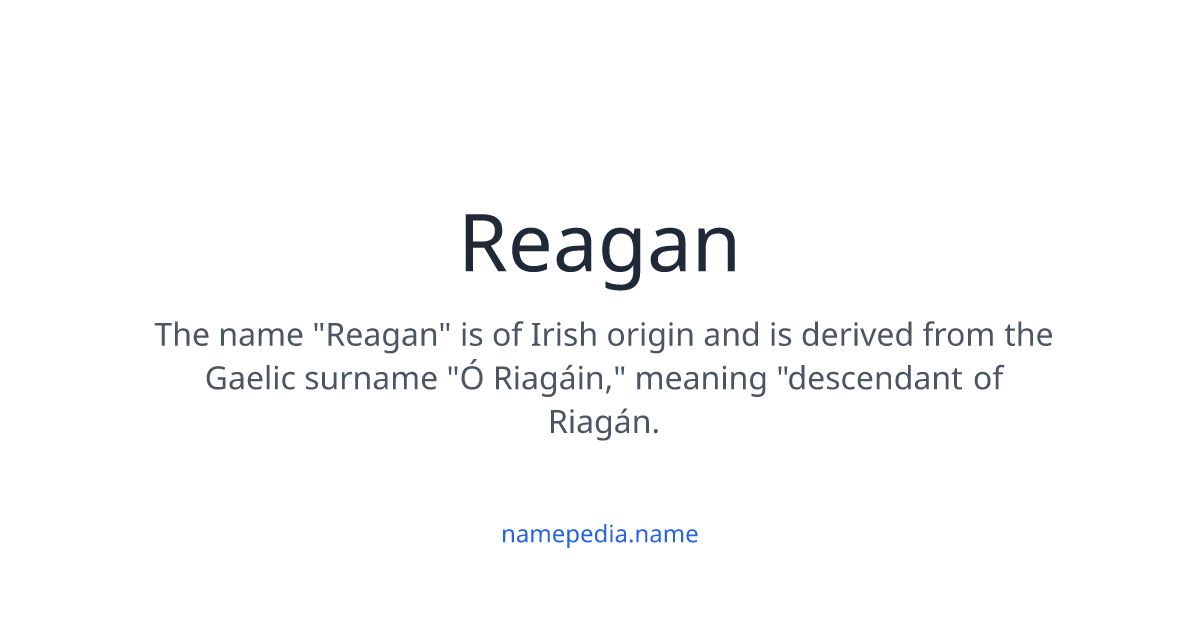 Reagan

The name "Reagan" is of Irish origin and is derived from the Gaelic surname "Ó Riagáin," meaning "descendant of Riagán.

namepedia.name